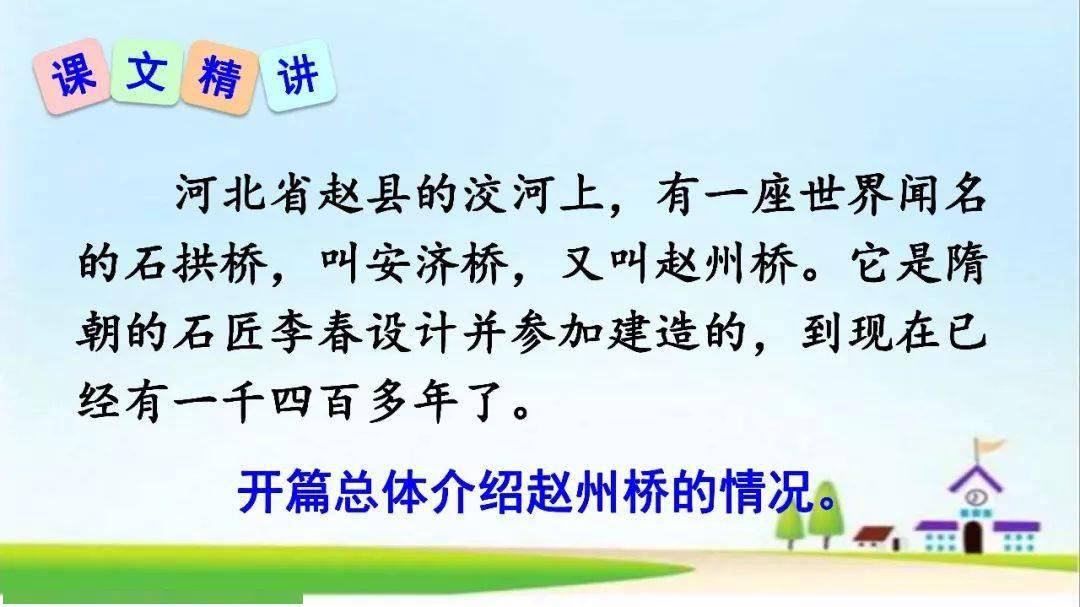 课文精讲

河北省赵县的洨河上，有一座世界闻名的石拱桥，叫安济桥，又叫赵州桥。它是隋朝的石匠李春设计并参加建造的，到现在已经有一千四百多年了。

开篇总体介绍赵州桥的情况。